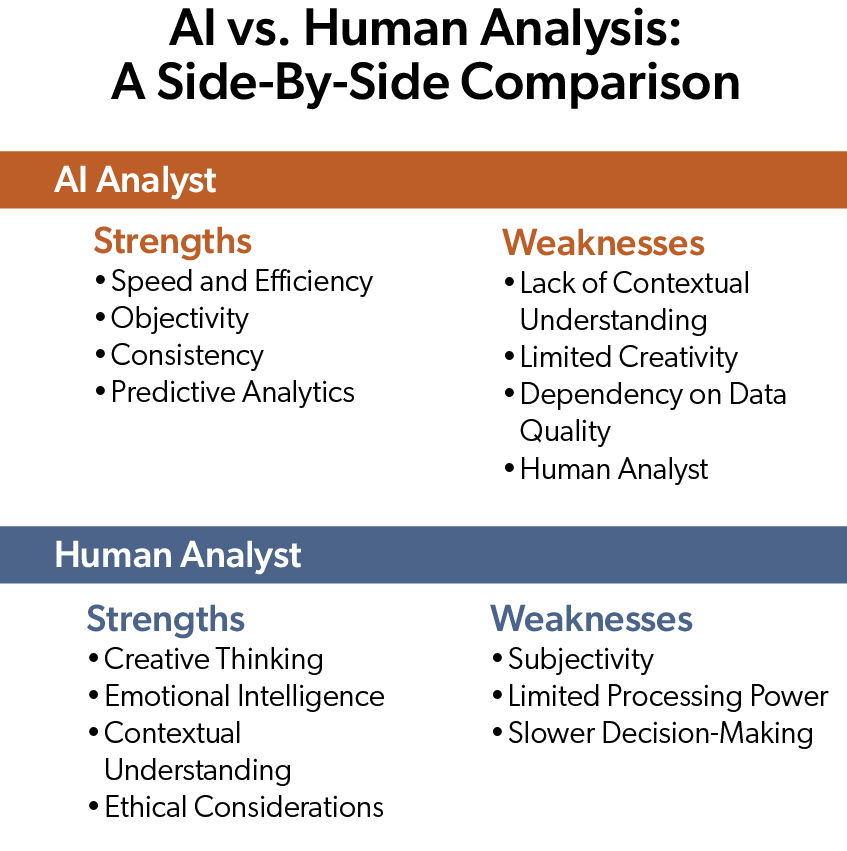 AI vs. Human Analysis:
A Side-By-Side Comparison

AI Analyst

Strengths
• Speed and Efficiency
• Objectivity
• Consistency
• Predictive Analytics

Weaknesses
• Lack of Contextual Understanding
• Limited Creativity
• Dependency on Data Quality
• Human Analyst

Human Analyst

Strengths
• Creative Thinking
• Emotional Intelligence
• Contextual Understanding
• Ethical Considerations

Weaknesses
• Subjectivity
• Limited Processing Power
• Slower Decision-Making